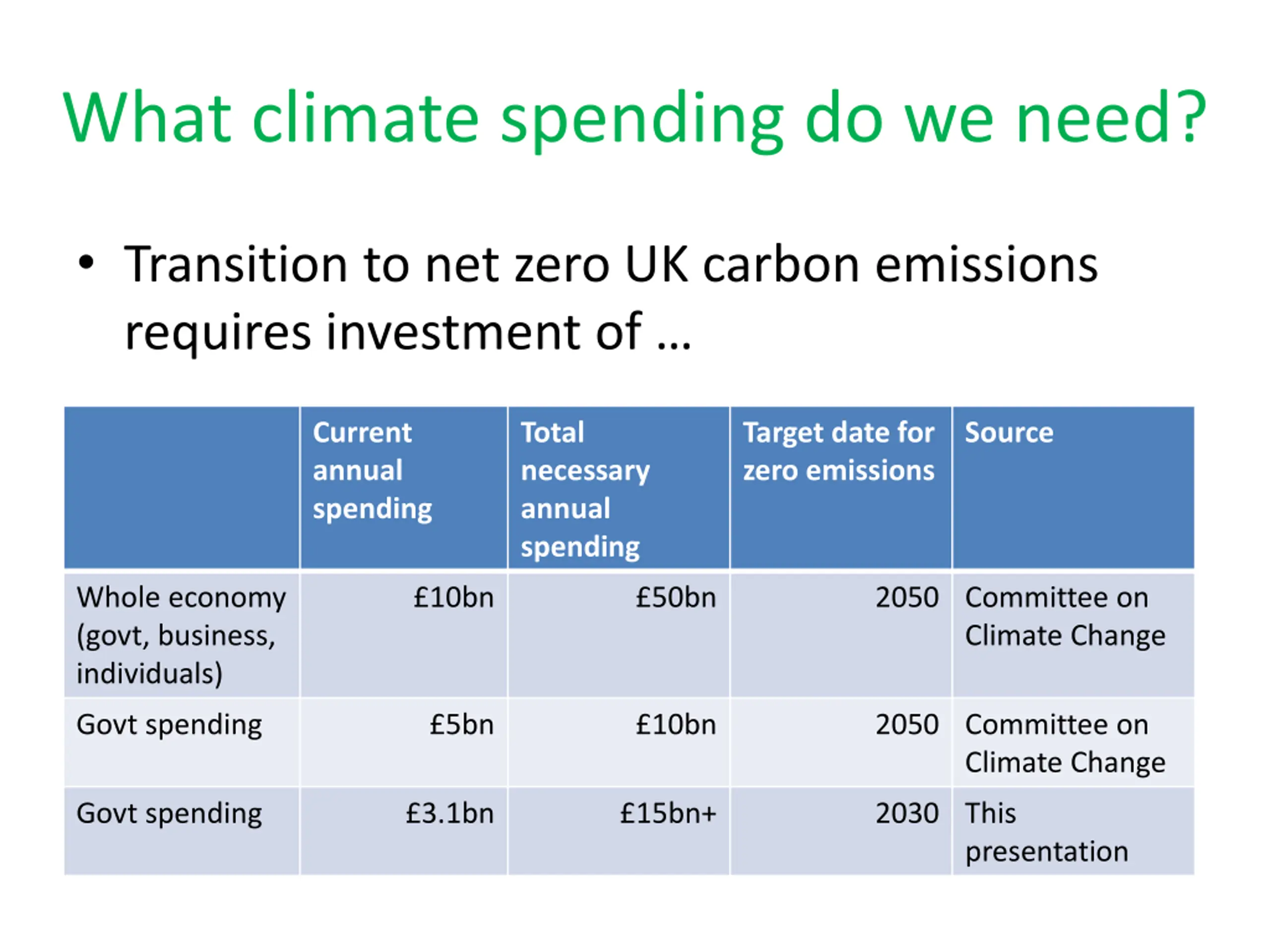 What climate spending do we need?

• Transition to net zero UK carbon emissions requires investment of …

| | Current annual spending | Total necessary annual spending | Target date for zero emissions | Source |
|---|---|---|---|---|
| Whole economy (govt, business, individuals) | £10bn | £50bn | 2050 | Committee on Climate Change |
| Govt spending | £5bn | £10bn | 2050 | Committee on Climate Change |
| Govt spending | £3.1bn | £15bn+ | 2030 | This presentation |